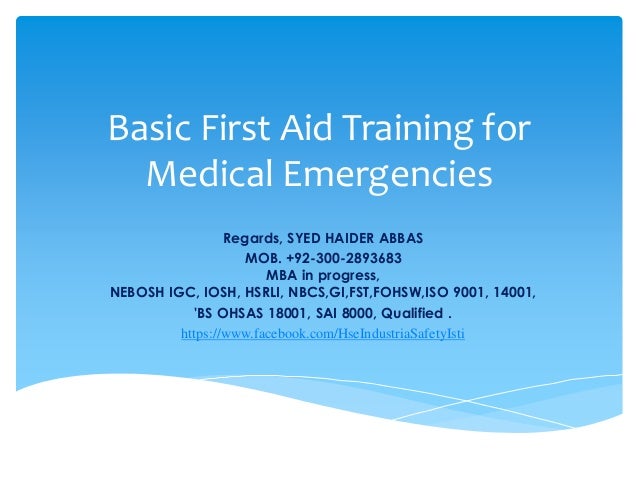 Basic First Aid Training for Medical Emergencies

Regards, SYED HAIDER ABBAS
MOB. +92-300-2893683
MBA in progress,
NEBOSH IGC, IOSH, HSRLI, NBCS,GI,FST,FOHSW,ISO 9001, 14001,
'BS OHSAS 18001, SAI 8000, Qualified .
https://www.facebook.com/HseIndustriaSafetyIsti